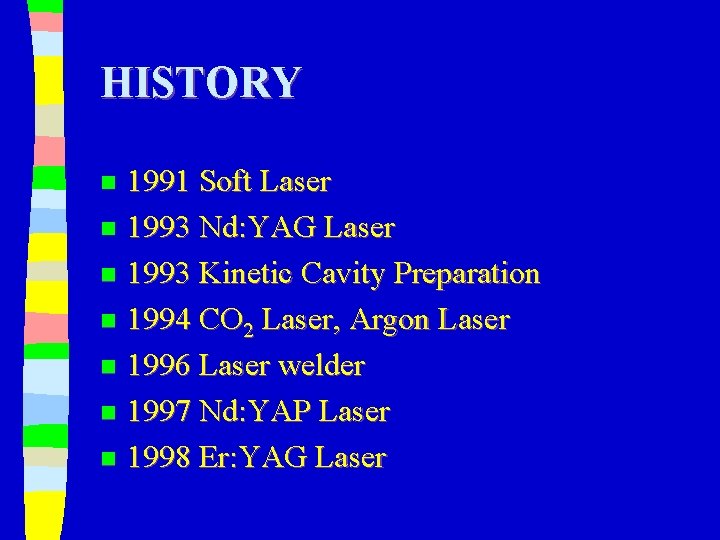 HISTORY

- 1991 Soft Laser
- 1993 Nd:YAG Laser
- 1993 Kinetic Cavity Preparation
- 1994 $CO_2$ Laser, Argon Laser
- 1996 Laser welder
- 1997 Nd:YAP Laser
- 1998 Er:YAG Laser